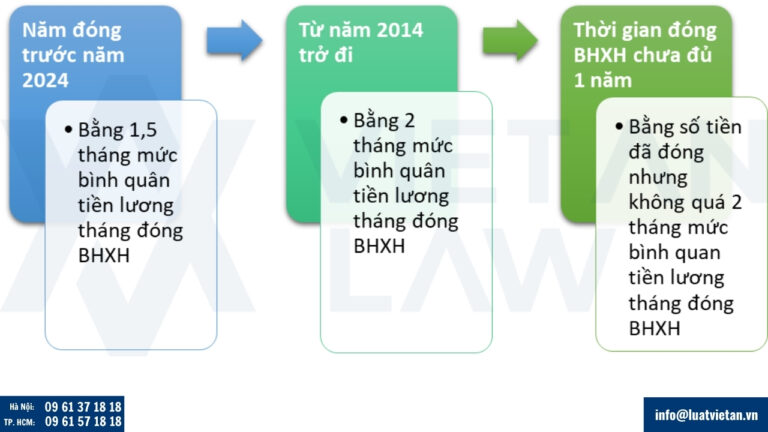 Năm đóng trước năm 2024

• Bằng 1,5 tháng mức bình quân tiền lương tháng đóng BHXH

Từ năm 2014 trở đi

• Bằng 2 tháng mức bình quân tiền lương tháng đóng BHXH

Thời gian đóng BHXH chưa đủ 1 năm

• Bằng số tiền đã đóng nhưng không quá 2 tháng mức bình quan tiền lương tháng đóng BHXH

VIETAN LAW

Hà Nội: 09 61 37 18 18
TP. HCM: 09 61 57 18 18

info@luatvietan.vn